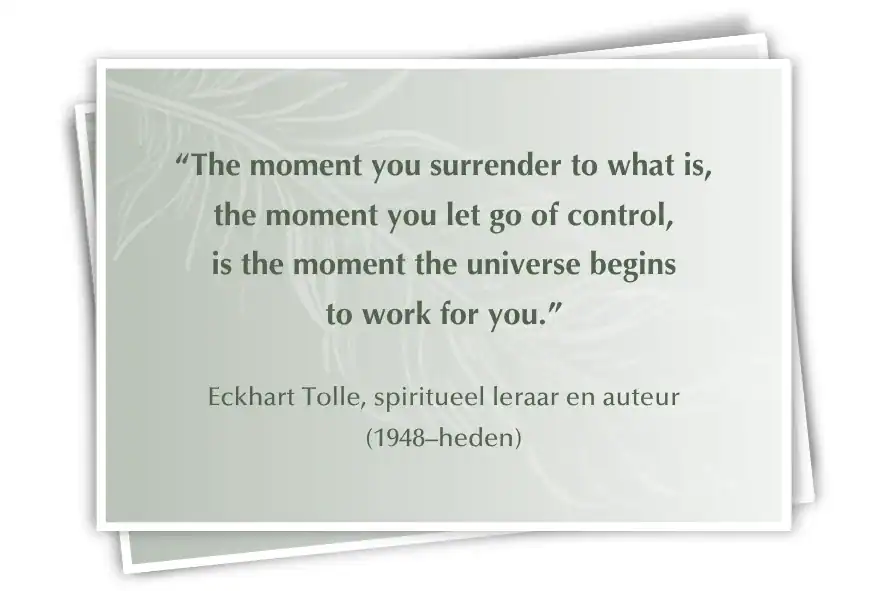 “The moment you surrender to what is, the moment you let go of control, is the moment the universe begins to work for you.”

Eckhart Tolle, spiritueel leraar en auteur (1948–heden)